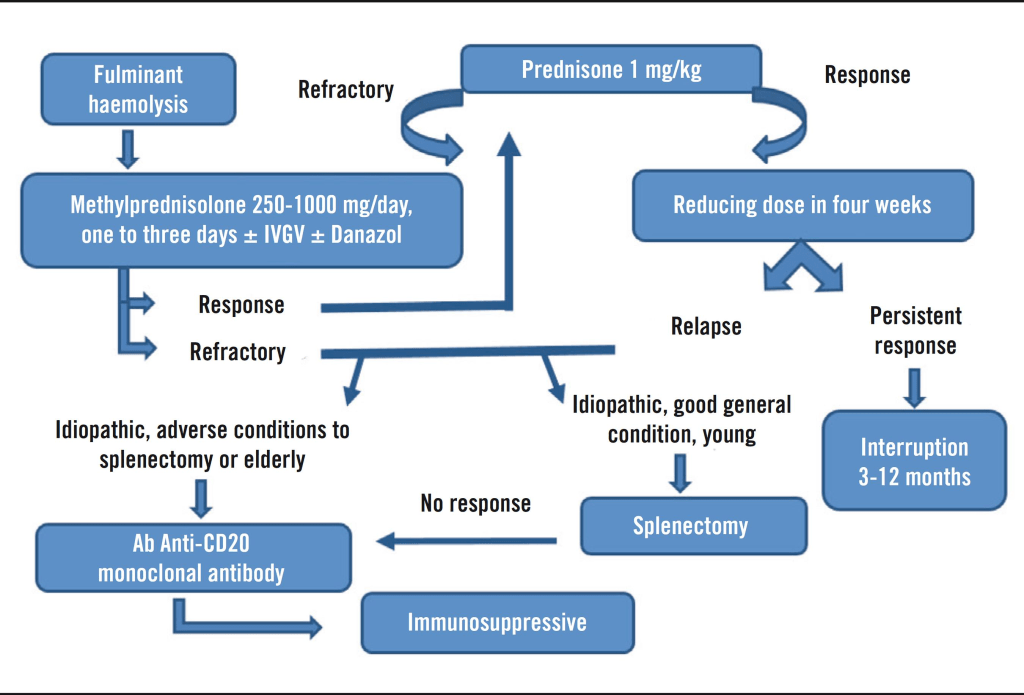 Fulminant haemolysis

Refractory

Prednisone 1 mg/kg

Response

Methylprednisolone 250-1000 mg/day, one to three days ± IVGV ± Danazol

Reducing dose in four weeks

Response

Refractory

Relapse

Persistent response

Idiopathic, adverse conditions to splenectomy or elderly

Idiopathic, good general condition, young

Interruption 3-12 months

No response

Splenectomy

Ab Anti-CD20 monoclonal antibody

Immunosuppressive